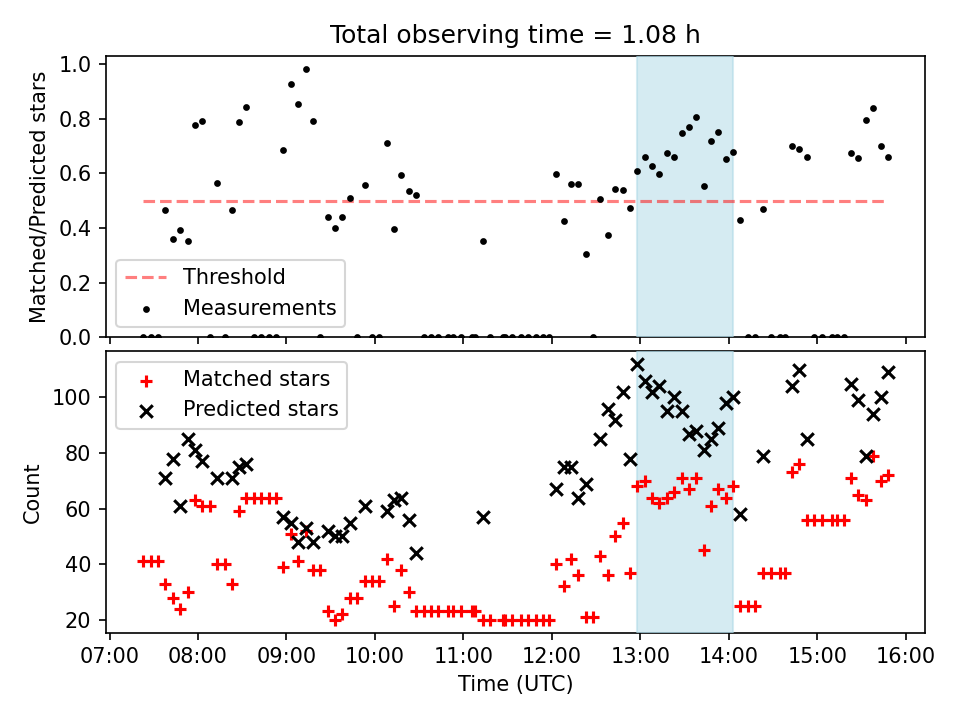 Total observing time = 1.08 h

Matched/Predicted stars

1.0
0.8
0.6
0.4
0.2
0.0

Threshold
Measurements

Matched stars
Predicted stars

Count

100
80
60
40
20

07:00 08:00 09:00 10:00 11:00 12:00 13:00 14:00 15:00 16:00

Time (UTC)